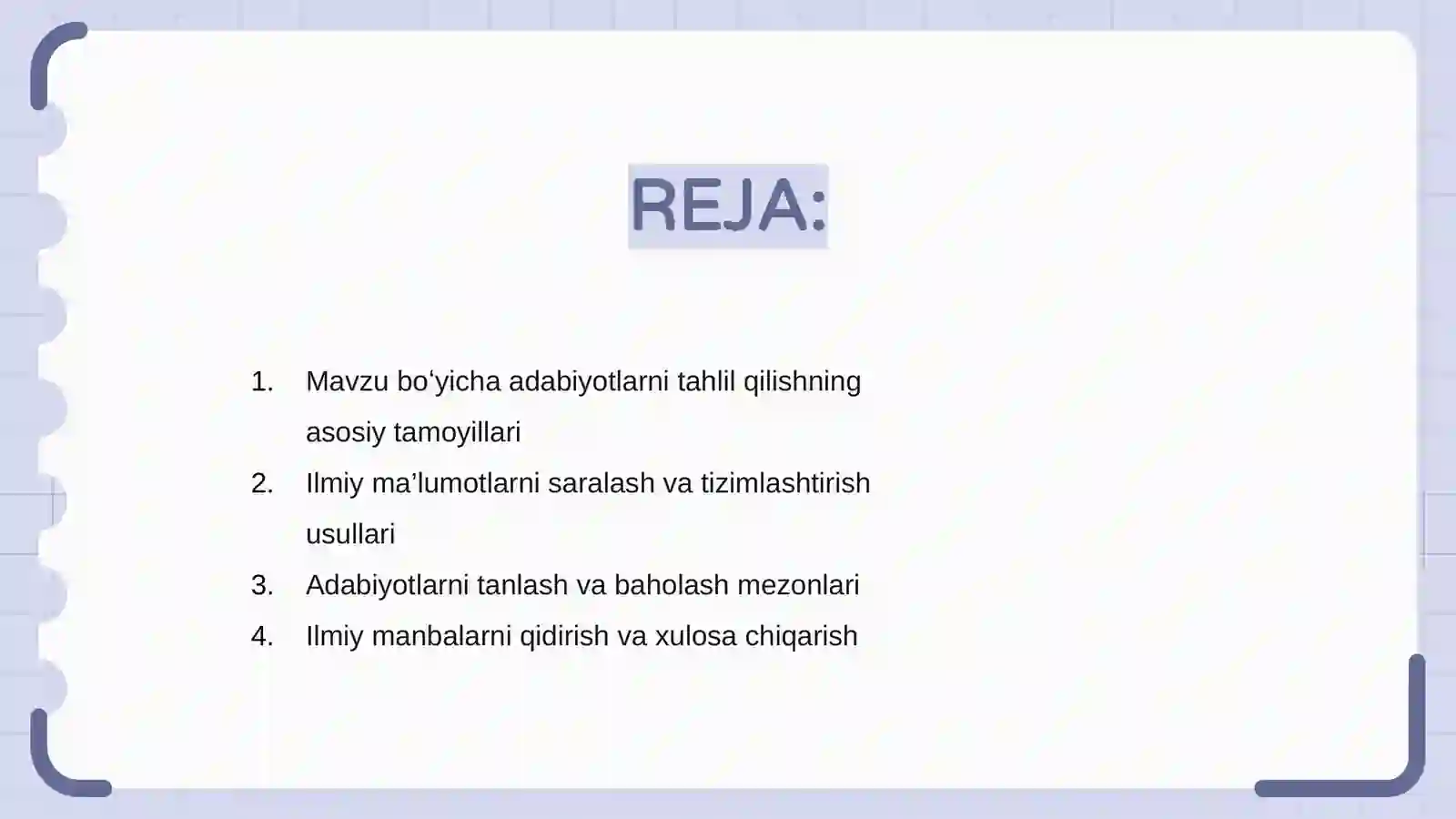 REJA:

1. Mavzu bo‘yicha adabiyotlarni tahlil qilishning asosiy tamoyillari
2. Ilmiy ma’lumotlarni saralash va tizimlashtirish usullari
3. Adabiyotlarni tanlash va baholash mezonlari
4. Ilmiy manbalarni qidirish va xulosa chiqarish